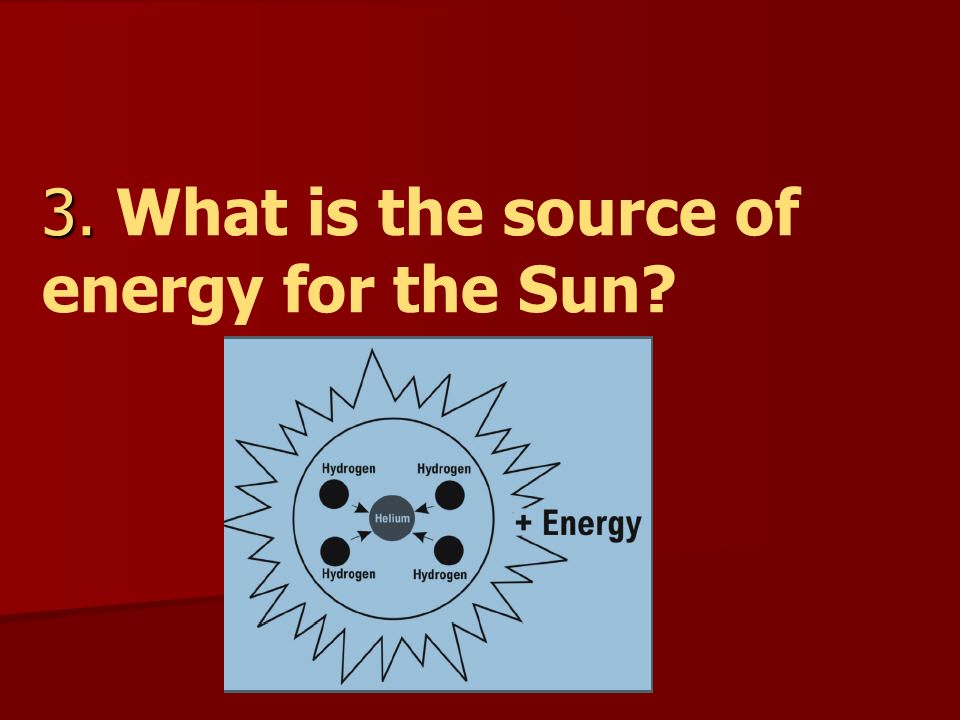 3. What is the source of energy for the Sun?

Hydrogen
Hydrogen
Helium
+ Energy
Hydrogen
Hydrogen